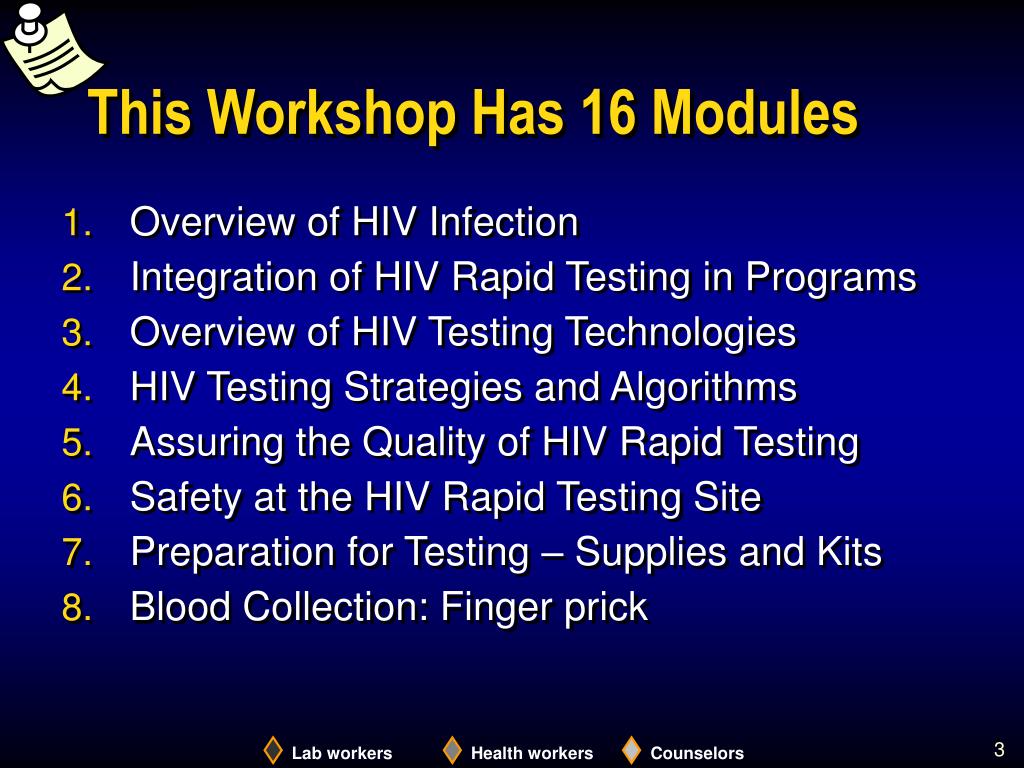 This Workshop Has 16 Modules

1. Overview of HIV Infection
2. Integration of HIV Rapid Testing in Programs
3. Overview of HIV Testing Technologies
4. HIV Testing Strategies and Algorithms
5. Assuring the Quality of HIV Rapid Testing
6. Safety at the HIV Rapid Testing Site
7. Preparation for Testing – Supplies and Kits
8. Blood Collection: Finger prick

Lab workers Health workers Counselors

3